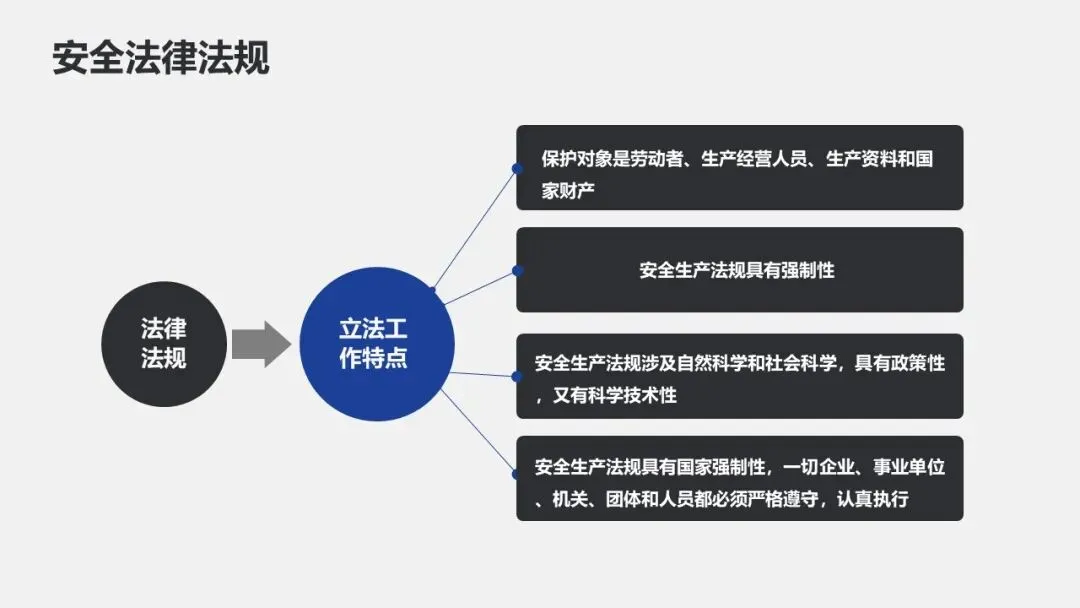 安全法律法规

法律法规

立法工作特点

保护对象是劳动者、生产经营人员、生产资料和国家财产

安全生产法规具有强制性

安全生产法规涉及自然科学和社会科学，具有政策性，又有科学技术性

安全生产法规具有国家强制性，一切企业、事业单位、机关、团体和人员都必须严格遵守，认真执行